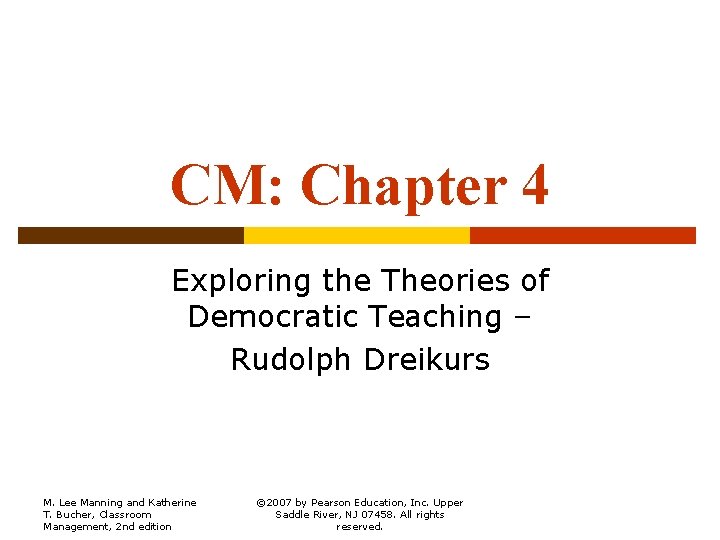 CM: Chapter 4

Exploring the Theories of Democratic Teaching – Rudolph Dreikurs

M. Lee Manning and Katherine T. Bucher, Classroom Management, 2nd edition

©2007 by Pearson Education, Inc. Upper Saddle River, NJ 07458. All rights reserved.